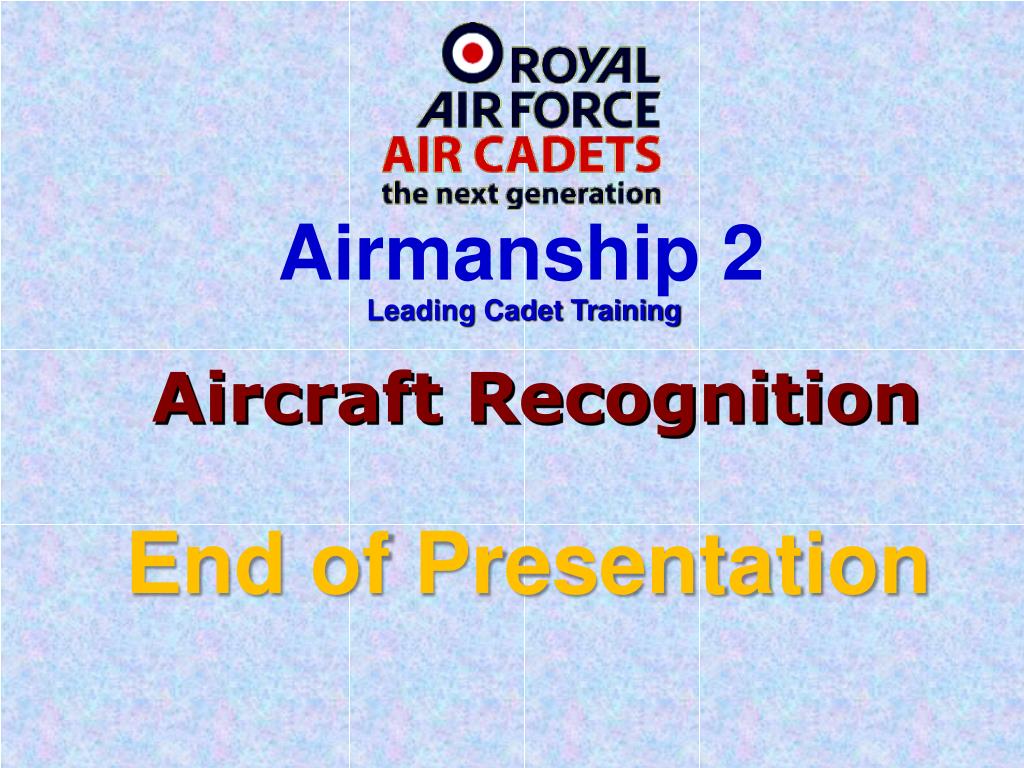 ROYAL
AIR FORCE
AIR CADETS
the next generation

Airmanship 2
Leading Cadet Training

Aircraft Recognition

End of Presentation